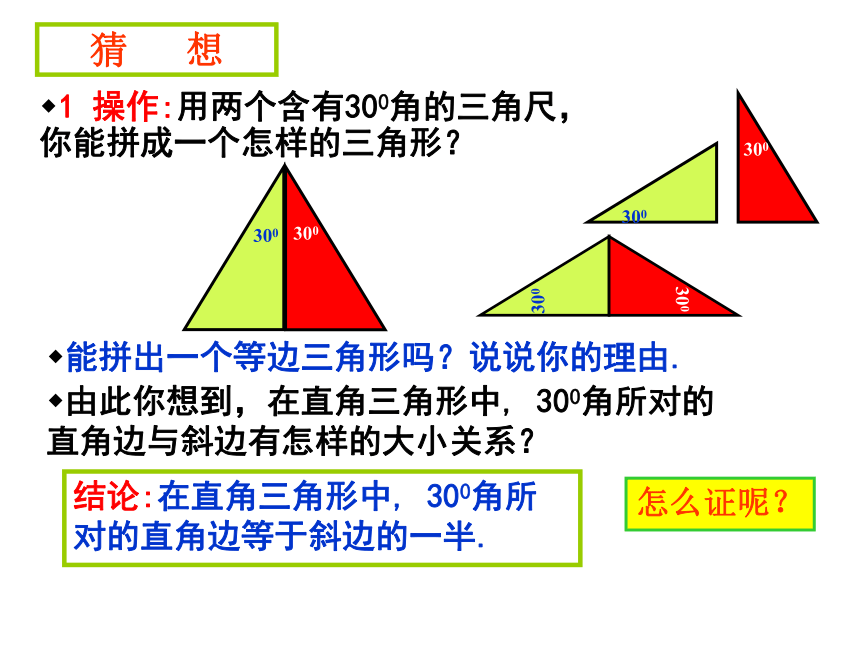 猜　想

◆1 操作:用两个含有$30^0$角的三角尺，你能拼成一个怎样的三角形？

$30^0$

$30^0$

$30^0$ $30^0$

$30^0$

$30^0$

◆能拼出一个等边三角形吗？说说你的理由.

◆由此你想到，在直角三角形中，$30^0$角所对的直角边与斜边有怎样的大小关系？

结论:在直角三角形中，$30^0$角所对的直角边等于斜边的一半.

怎么证呢？